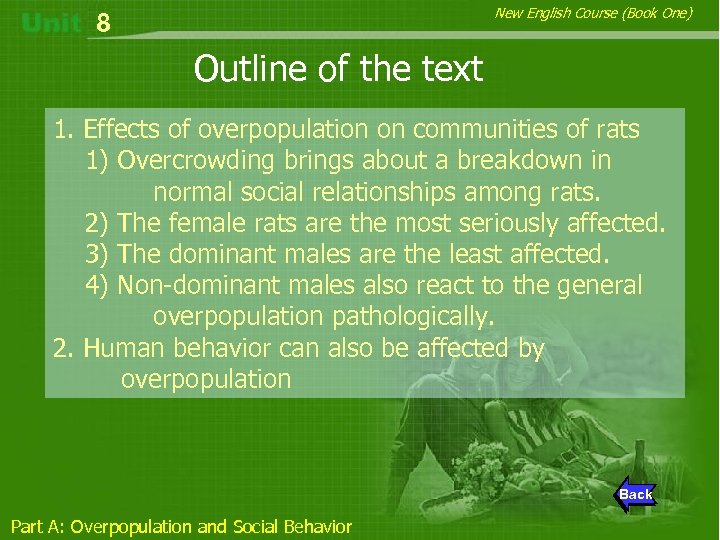 Unit 8

New English Course (Book One)

Outline of the text

1. Effects of overpopulation on communities of rats
1) Overcrowding brings about a breakdown in normal social relationships among rats.
2) The female rats are the most seriously affected.
3) The dominant males are the least affected.
4) Non-dominant males also react to the general overpopulation pathologically.
2. Human behavior can also be affected by overpopulation

Back

Part A: Overpopulation and Social Behavior